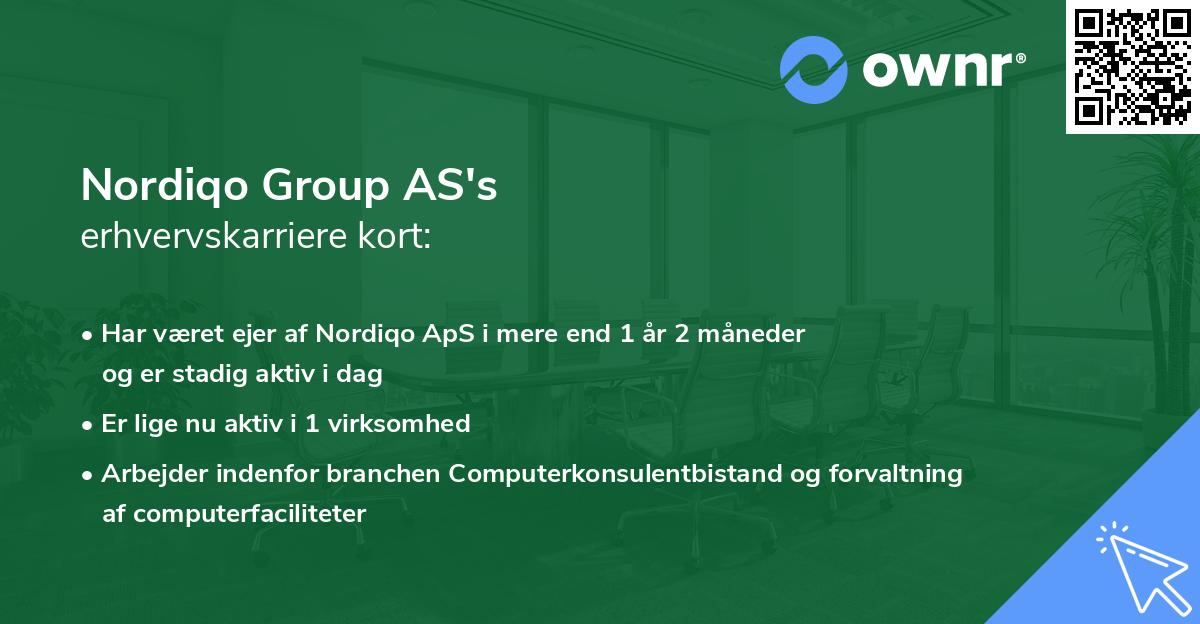 ownr®

Nordiqo Group AS's
erhvervskarriere kort:

• Har været ejer af Nordiqo ApS i mere end 1 år 2 måneder og er stadig aktiv i dag

• Er lige nu aktiv i 1 virksomhed

• Arbejder indenfor branchen Computerkonsulentbistand og forvaltning af computerfaciliteter